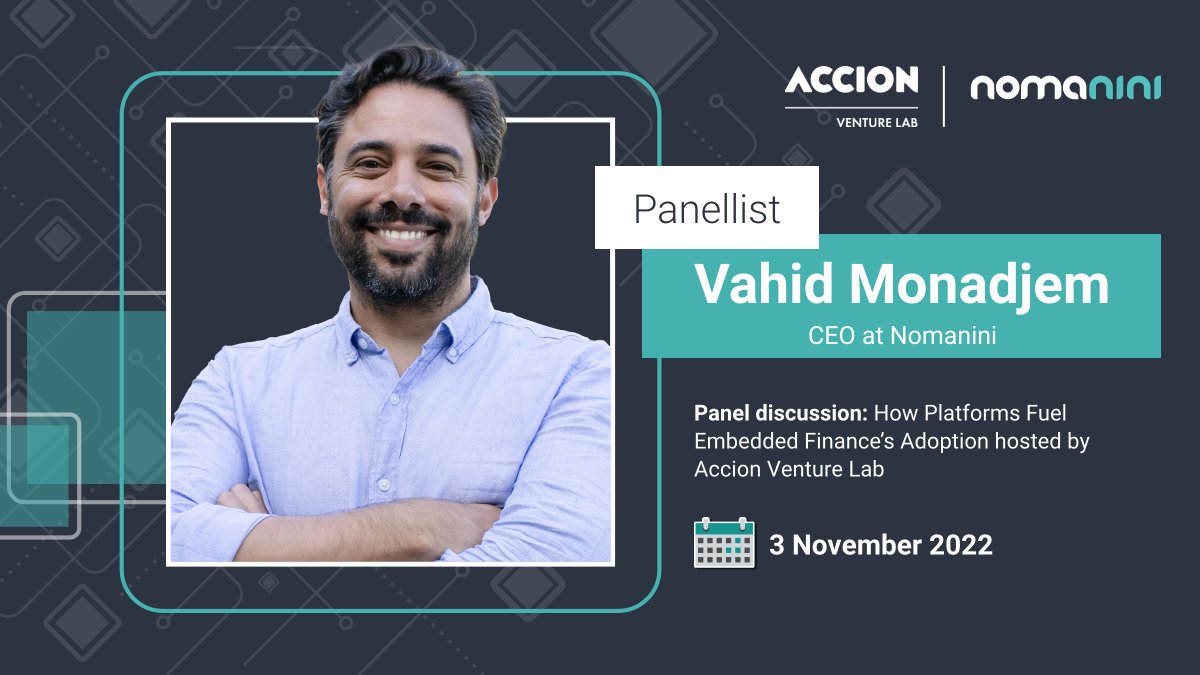 ACCION
VENTURE LAB

nomanini

Panellist

Vahid Monadjem

CEO at Nomanini

Panel discussion: How Platforms Fuel Embedded Finance's Adoption hosted by Accion Venture Lab

3 November 2022